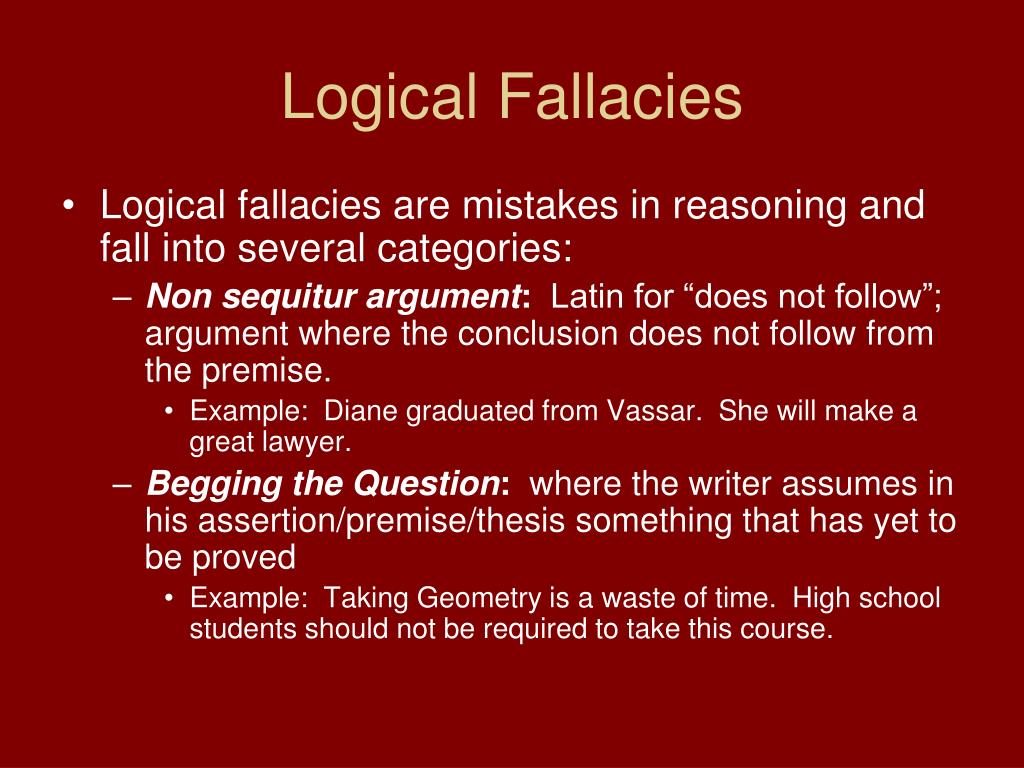 Logical Fallacies

• Logical fallacies are mistakes in reasoning and fall into several categories:

– Non sequitur argument: Latin for “does not follow”; argument where the conclusion does not follow from the premise.

• Example: Diane graduated from Vassar. She will make a great lawyer.

– Begging the Question: where the writer assumes in his assertion/premise/thesis something that has yet to be proved

• Example: Taking Geometry is a waste of time. High school students should not be required to take this course.